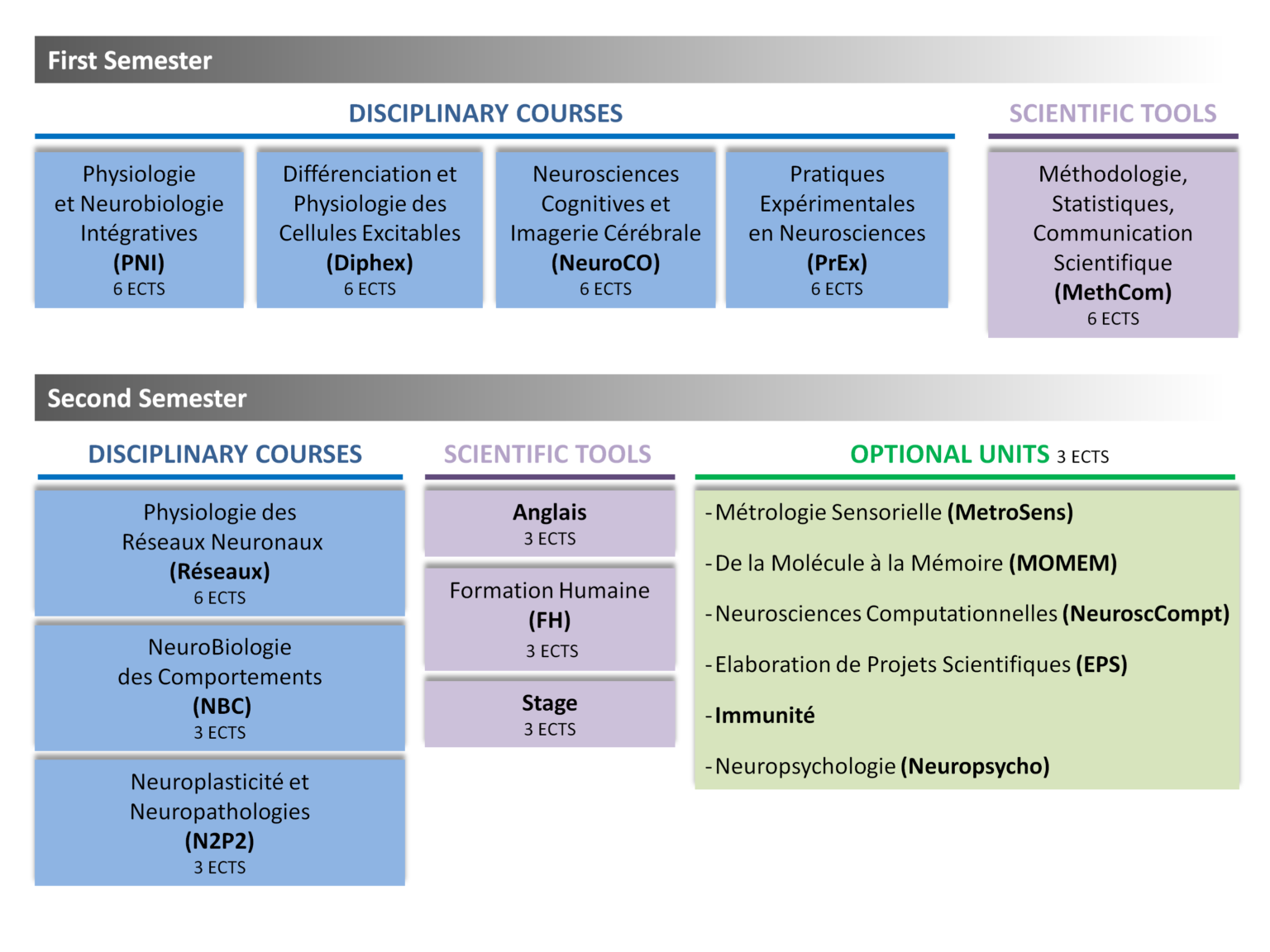 First Semester

DISCIPLINARY COURSES

Physiologie et Neurobiologie Intégratives
(PNI)
6 ECTS

Différenciation et Physiologie des Cellules Excitables
(Diphex)
6 ECTS

Neurosciences Cognitives et Imagerie Cérébrale
(NeuroCO)
6 ECTS

Pratiques Expérimentales en Neurosciences
(PrEx)
6 ECTS

SCIENTIFIC TOOLS

Méthodologie, Statistiques, Communication Scientifique
(MethCom)
6 ECTS

Second Semester

DISCIPLINARY COURSES

Physiologie des Réseaux Neuronaux
(Réseaux)
6 ECTS

NeuroBiologie des Comportements
(NBC)
3 ECTS

Neuroplasticité et Neuropathologies
(N2P2)
3 ECTS

SCIENTIFIC TOOLS

Anglais
3 ECTS

Formation Humaine
(FH)
3 ECTS

Stage
3 ECTS

OPTIONAL UNITS 3 ECTS

- Métrologie Sensorielle (MetroSens)

- De la Molécule à la Mémoire (MOMEM)

- Neurosciences Computationnelles (NeuroscCompt)

- Elaboration de Projets Scientifiques (EPS)

- Immunité

- Neuropsychologie (Neuropsycho)